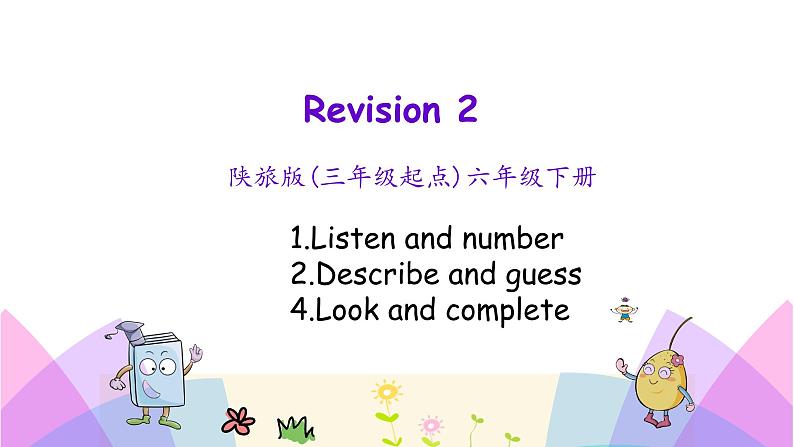 Revision 2

陕旅版(三年级起点)六年级下册

1.Listen and number
2.Describe and guess
4.Look and complete